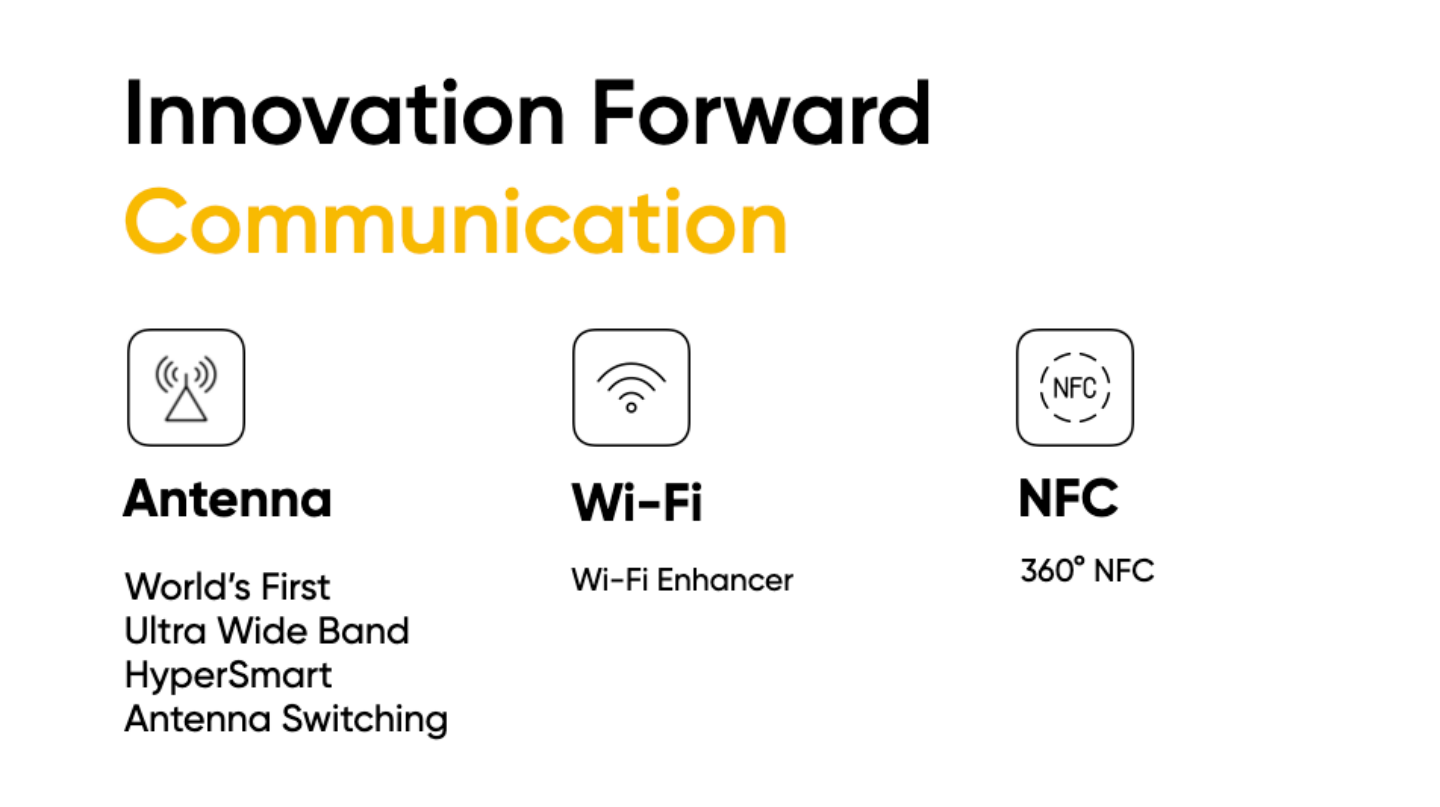 Innovation Forward
Communication

Antenna

World's First Ultra Wide Band HyperSmart Antenna Switching

Wi-Fi

Wi-Fi Enhancer

NFC

NFC

360° NFC